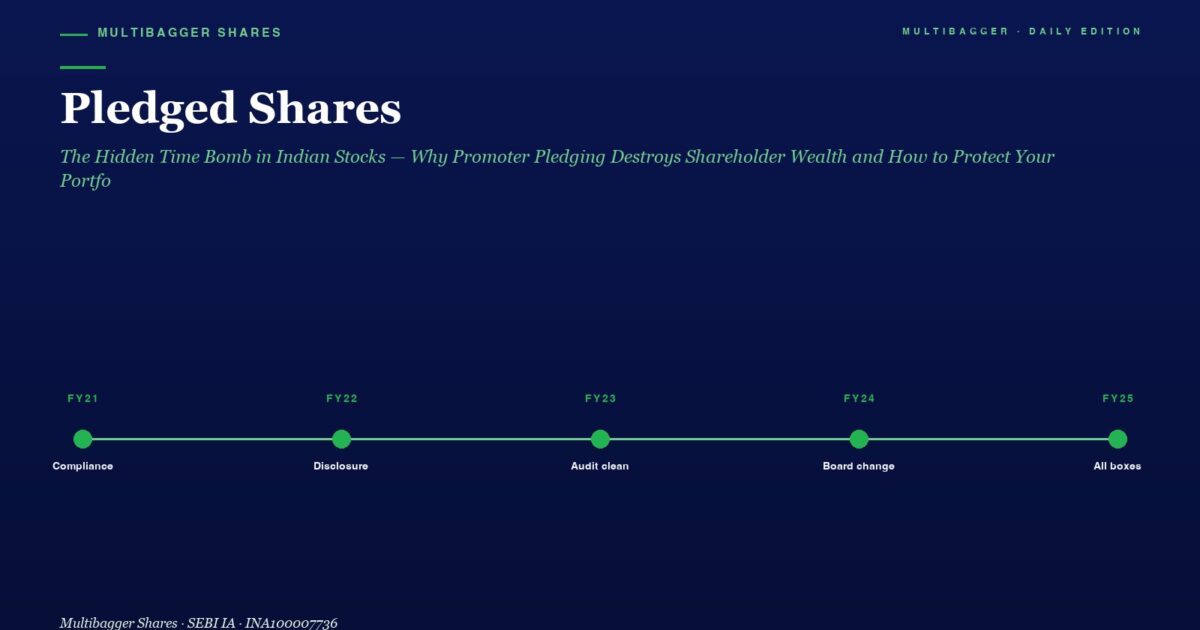 MULTIBAGGER SHARES

MULTIBAGGER · DAILY EDITION

Pledged Shares

The Hidden Time Bomb in Indian Stocks — Why Promoter Pledging Destroys Shareholder Wealth and How to Protect Your Portfo

FY21
Compliance

FY22
Disclosure

FY23
Audit clean

FY24
Board change

FY25
All boxes

Multibagger Shares · SEBI IA · INA100007736